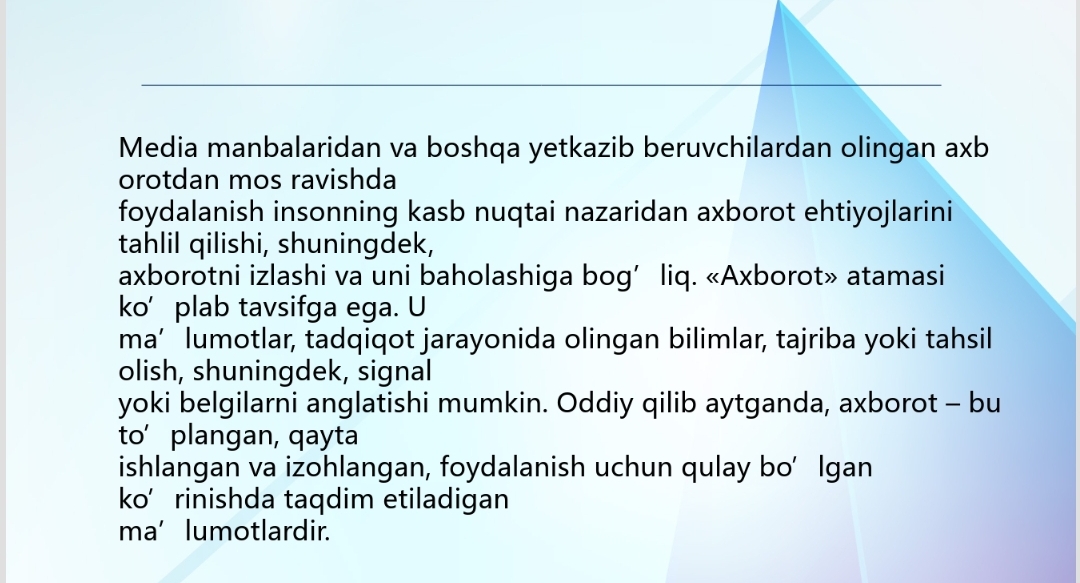 Media manbalaridan va boshqa yetkazib beruvchilardan olingan axb orotdan mos ravishda
foydalanish insonning kasb nuqtai nazaridan axborot ehtiyojlarini tahlil qilishi, shuningdek,
axborotni izlashi va uni baholashiga bog’ liq. «Axborot» atamasi ko’ plab tavsifga ega. U
ma’ lumotlar, tadqiqot jarayonida olingan bilimlar, tajriba yoki tahsil olish, shuningdek, signal
yoki belgilarni anglatishi mumkin. Oddiy qilib aytganda, axborot – bu to’ plangan, qayta
ishlangan va izohlangan, foydalanish uchun qulay bo’ lgan ko’ rinishda taqdim etiladigan
ma’ lumotlardir.